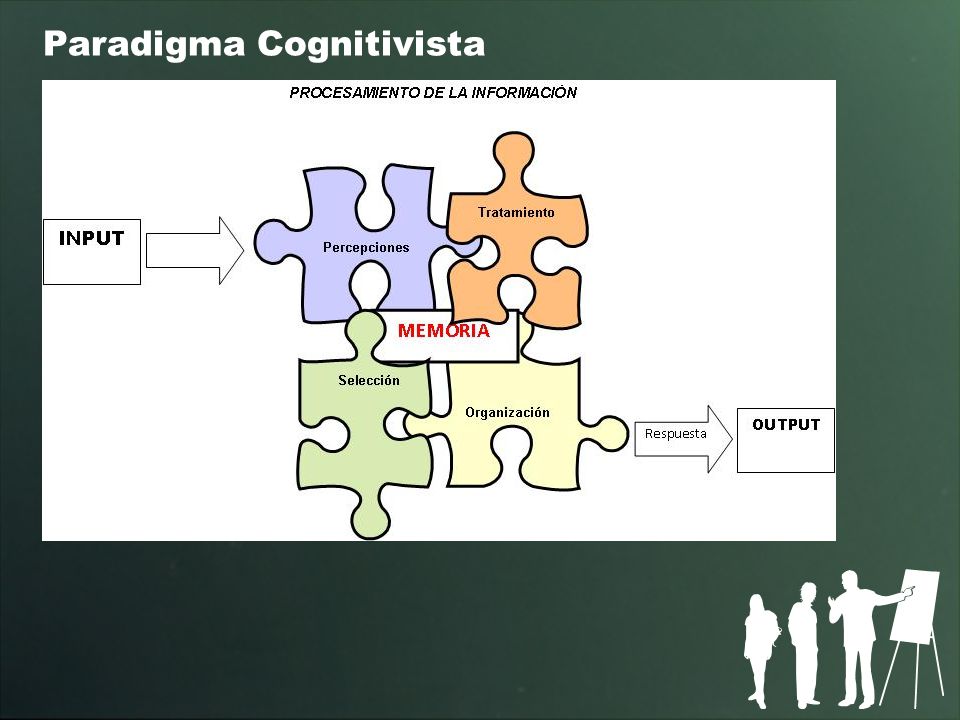 Paradigma Cognitivista

PROCESAMIENTO DE LA INFORMACIÓN

INPUT

Percepciones

Tratamiento

MEMORIA

Selección

Organización

Respuesta

OUTPUT